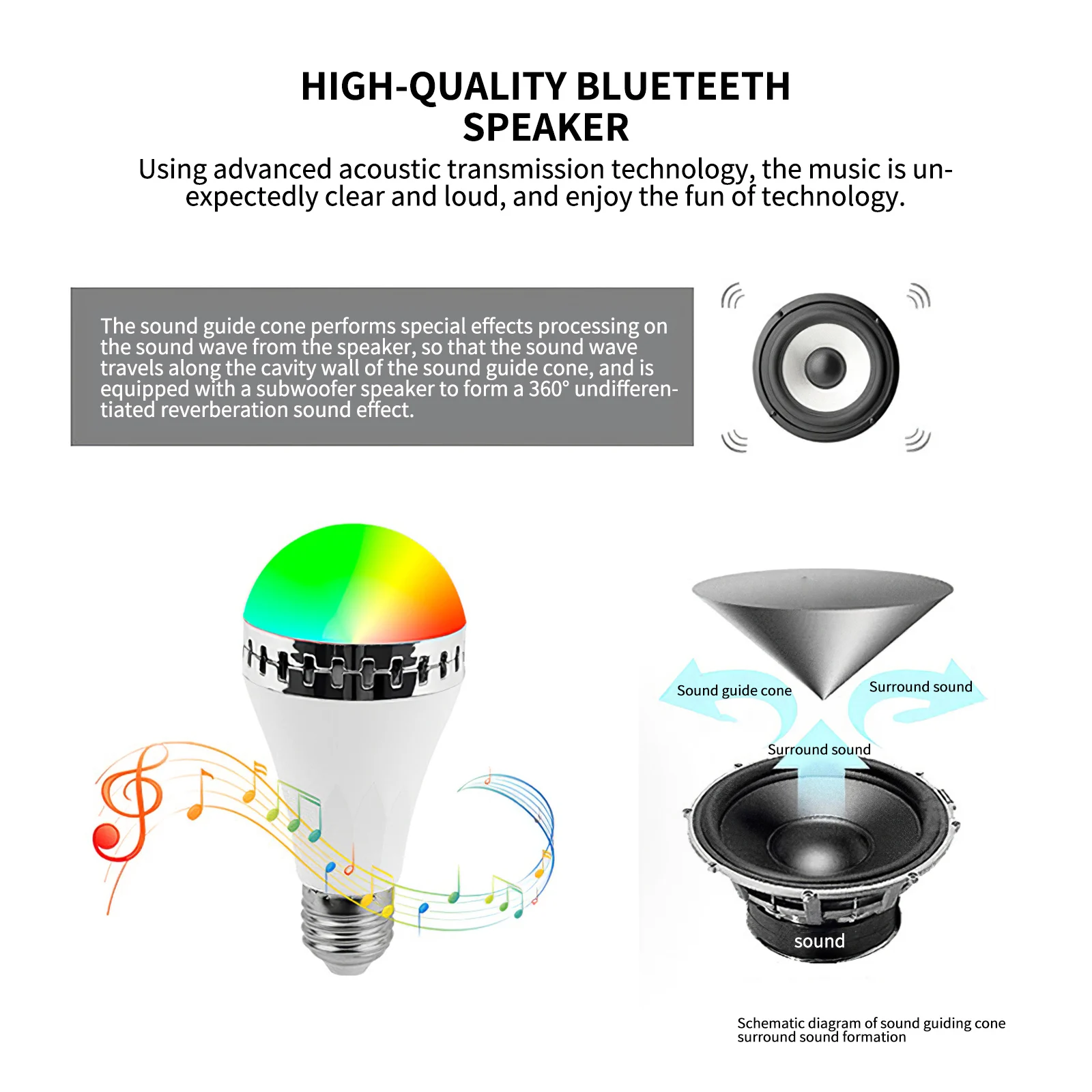 HIGH-QUALITY BLUETEETH SPEAKER

Using advanced acoustic transmission technology, the music is unexpectedly clear and loud, and enjoy the fun of technology.

The sound guide cone performs special effects processing on the sound wave from the speaker, so that the sound wave travels along the cavity wall of the sound guide cone, and is equipped with a subwoofer speaker to form a 360° undifferentiated reverberation sound effect.

Sound guide cone

Surround sound

Surround sound

sound

Schematic diagram of sound guiding cone surround sound formation